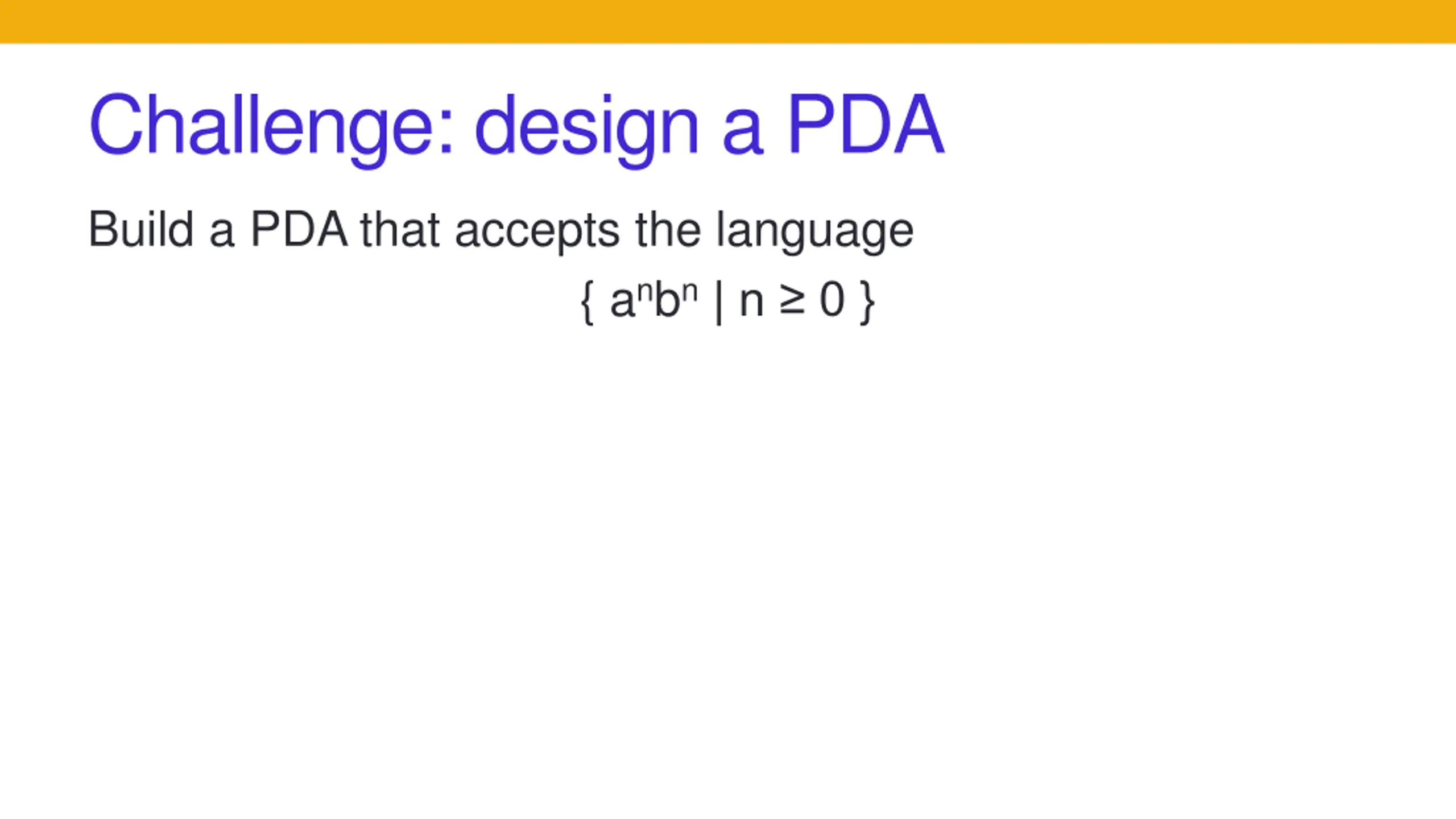 Challenge: design a PDA

Build a PDA that accepts the language

$\{ a^n b^n \mid n \geq 0 \}$